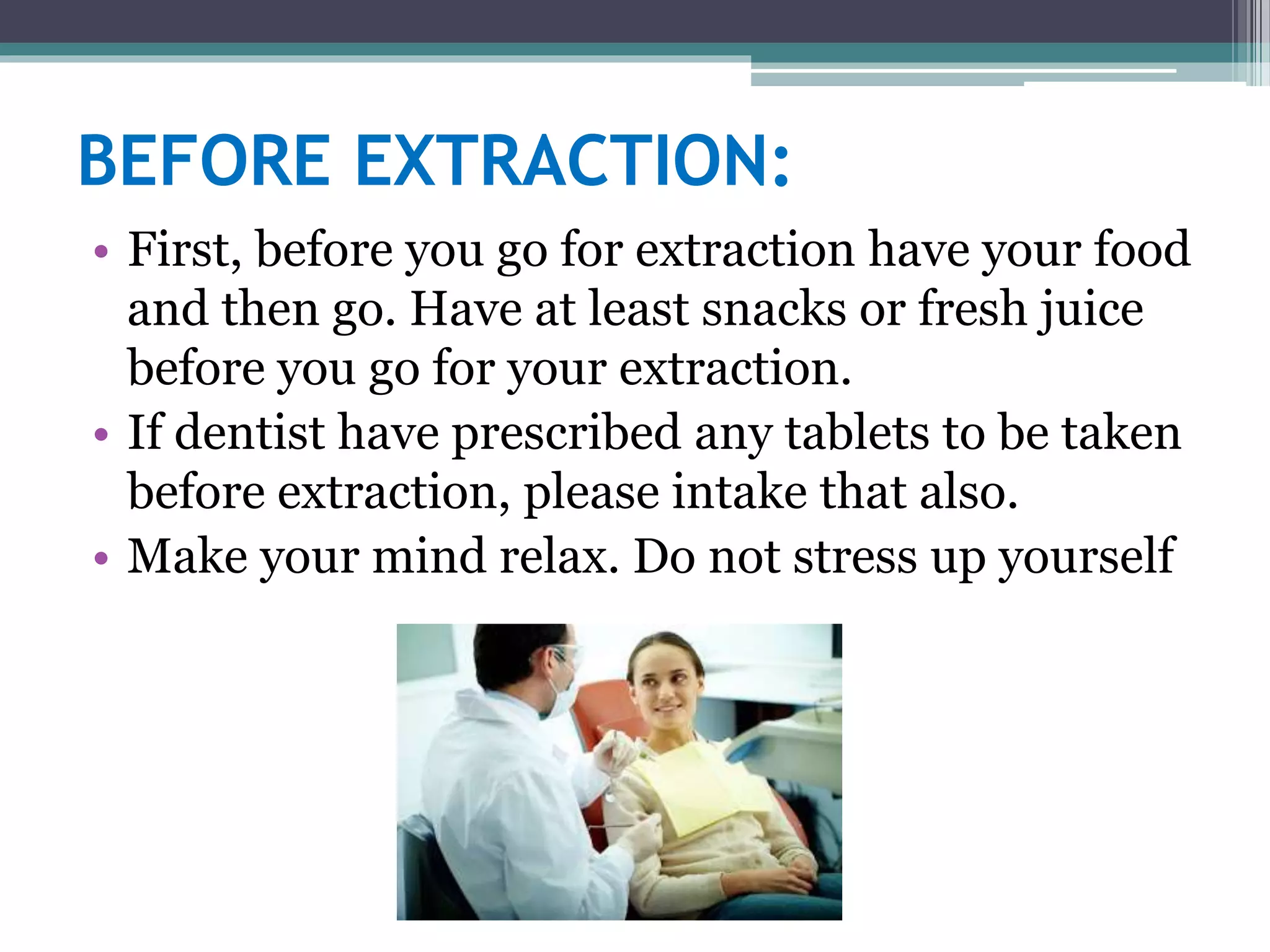 BEFORE EXTRACTION:

• First, before you go for extraction have your food and then go. Have at least snacks or fresh juice before you go for your extraction.
• If dentist have prescribed any tablets to be taken before extraction, please intake that also.
• Make your mind relax. Do not stress up yourself